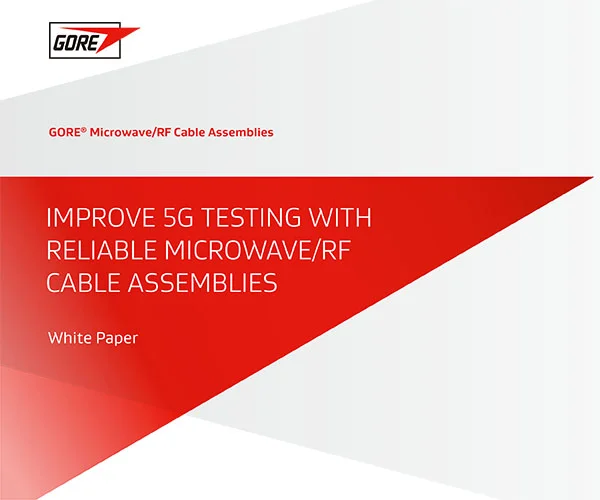 GORE

GORE® Microwave/RF Cable Assemblies

IMPROVE 5G TESTING WITH RELIABLE MICROWAVE/RF CABLE ASSEMBLIES

White Paper